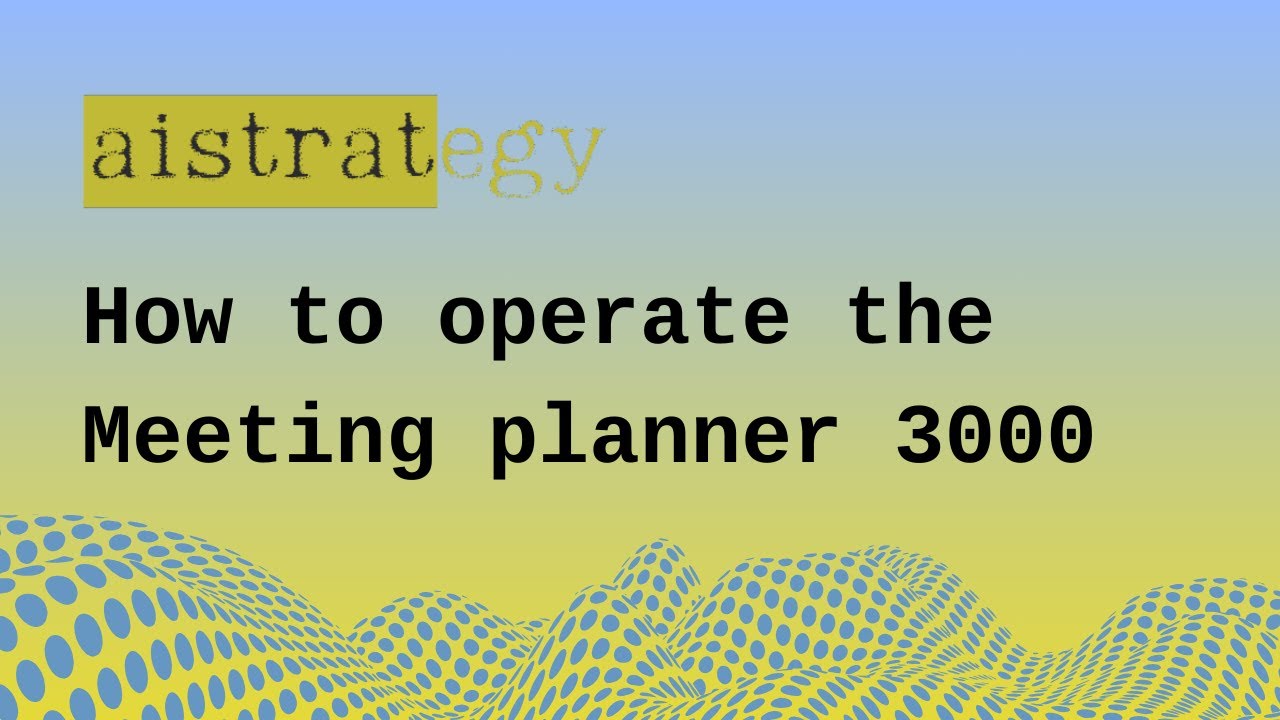 aistrategy

How to operate the Meeting planner 3000